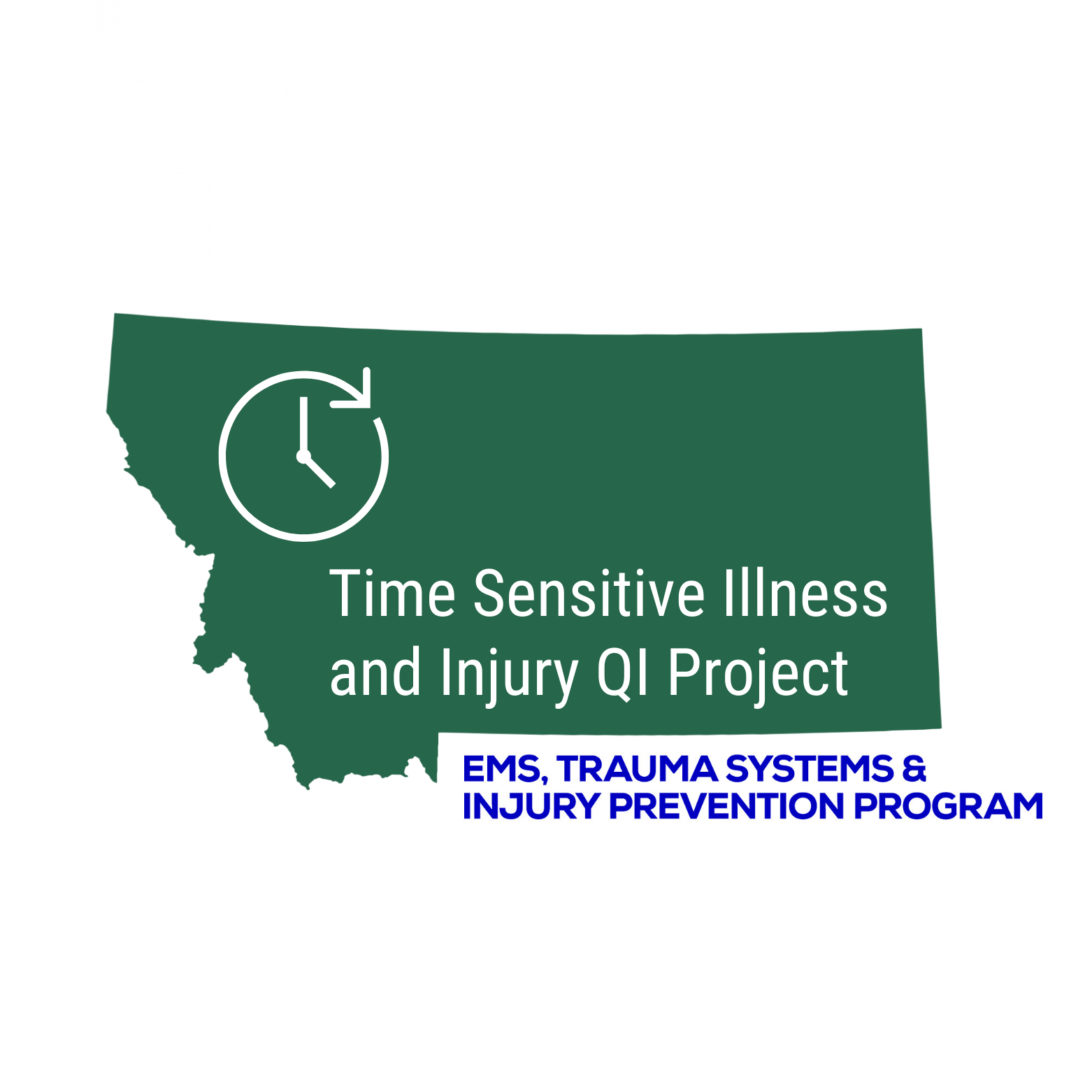 Time Sensitive Illness and Injury QI Project

EMS, TRAUMA SYSTEMS & INJURY PREVENTION PROGRAM